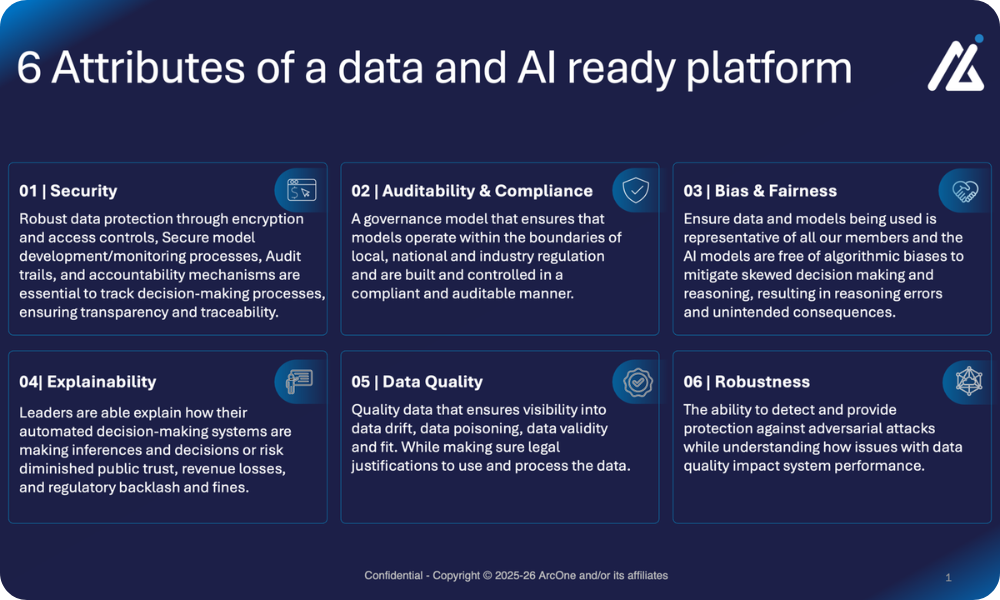 6 Attributes of a data and AI ready platform

01 | Security

Robust data protection through encryption and access controls, Secure model development/monitoring processes, Audit trails, and accountability mechanisms are essential to track decision-making processes, ensuring transparency and traceability.

02 | Auditability & Compliance

A governance model that ensures that models operate within the boundaries of local, national and industry regulation and are built and controlled in a compliant and auditable manner.

03 | Bias & Fairness

Ensure data and models being used is representative of all our members and the AI models are free of algorithmic biases to mitigate skewed decision making and reasoning, resulting in reasoning errors and unintended consequences.

04| Explainability

Leaders are able explain how their automated decision-making systems are making inferences and decisions or risk diminished public trust, revenue losses, and regulatory backlash and fines.

05 | Data Quality

Quality data that ensures visibility into data drift, data poisoning, data validity and fit. While making sure legal justifications to use and process the data.

06 | Robustness

The ability to detect and provide protection against adversarial attacks while understanding how issues with data quality impact system performance.

Confidential - Copyright © 2025-26 ArcOne and/or its affiliates

1